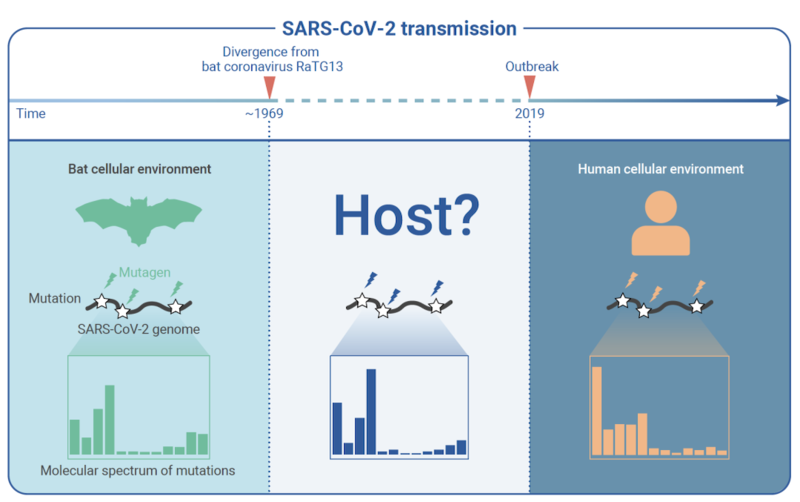 SARS-CoV-2 transmission

Divergence from bat coronavirus RaTG13

Outbreak

Time

~1969

2019

Bat cellular environment

Mutagen

Mutation

SARS-CoV-2 genome

Molecular spectrum of mutations

Host?

Human cellular environment